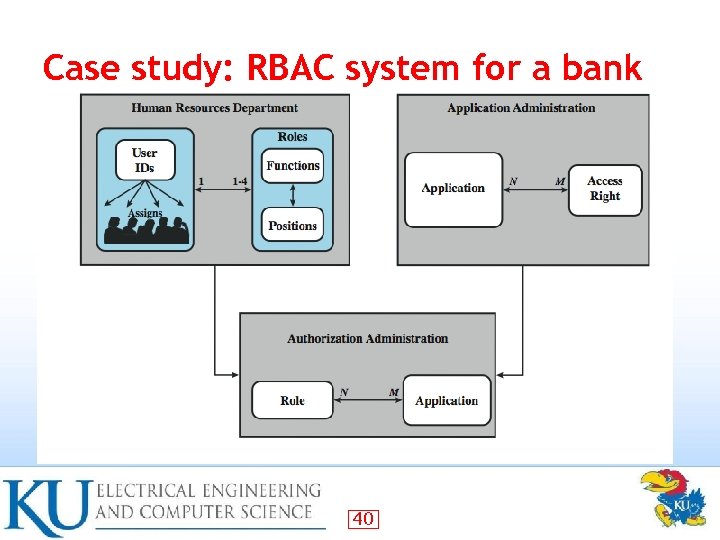 Case study: RBAC system for a bank

Human Resources Department

User IDs

Assigns

1

1-4

Roles

Functions

Positions

Application Administration

Application

N

M

Access Right

Authorization Administration

Role

N

M

Application

KU ELECTRICAL ENGINEERING AND COMPUTER SCIENCE

40

KU